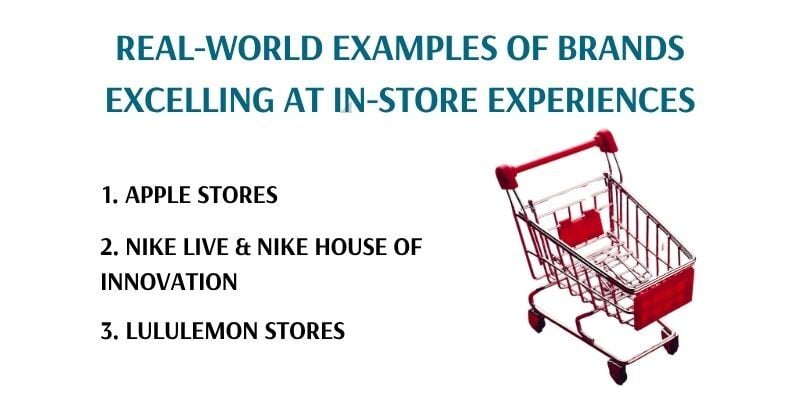 REAL-WORLD EXAMPLES OF BRANDS EXCELLING AT IN-STORE EXPERIENCES

1. APPLE STORES

2. NIKE LIVE & NIKE HOUSE OF INNOVATION

3. LULULEMON STORES